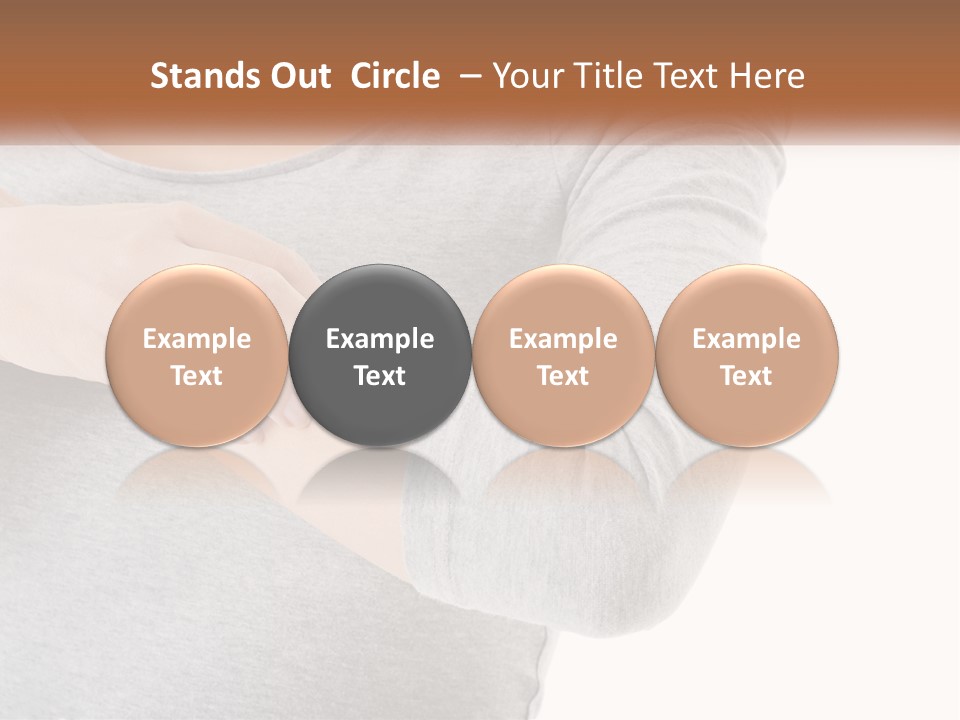 Stands Out Circle – Your Title Text Here

Example Text

Example Text

Example Text

Example Text